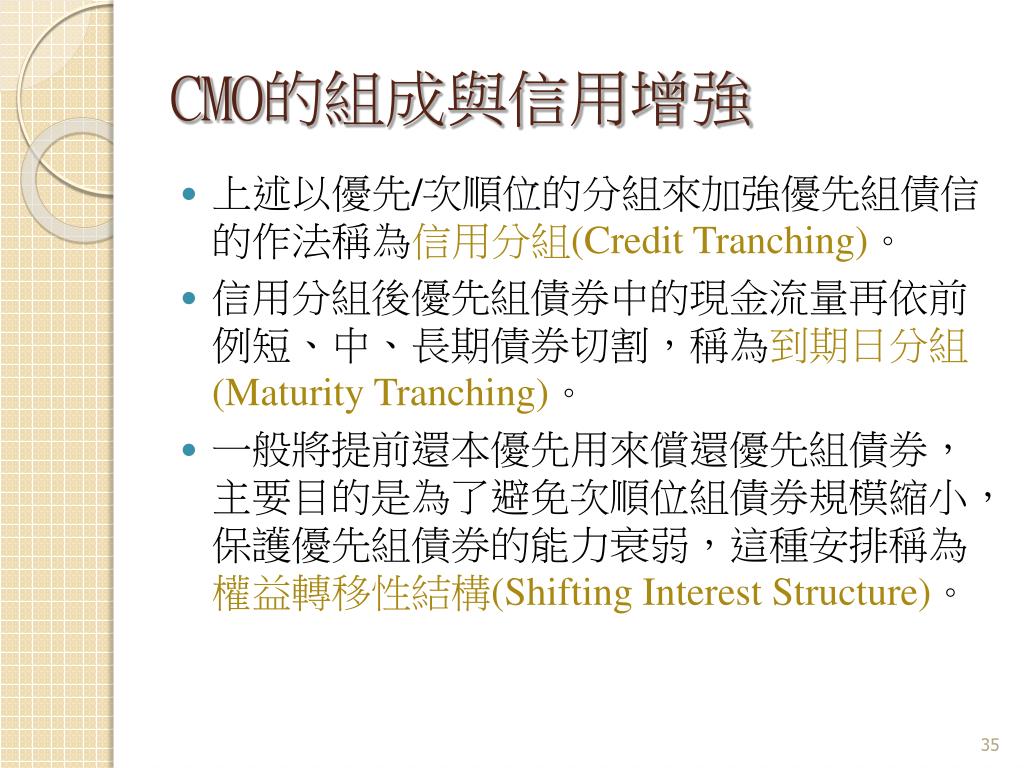 CMO的組成與信用增強

- 上述以優先/次順位的分組來加強優先組債信的作法稱為信用分組(Credit Tranching)。
- 信用分組後優先組債券中的現金流量再依前例短、中、長期債券切割，稱為到期日分組(Maturity Tranching)。
- 一般將提前還本優先用來償還優先組債券，主要目的是為了避免次順位組債券規模縮小，保護優先組債券的能力衰弱，這種安排稱為權益轉移性結構(Shifting Interest Structure)。

35